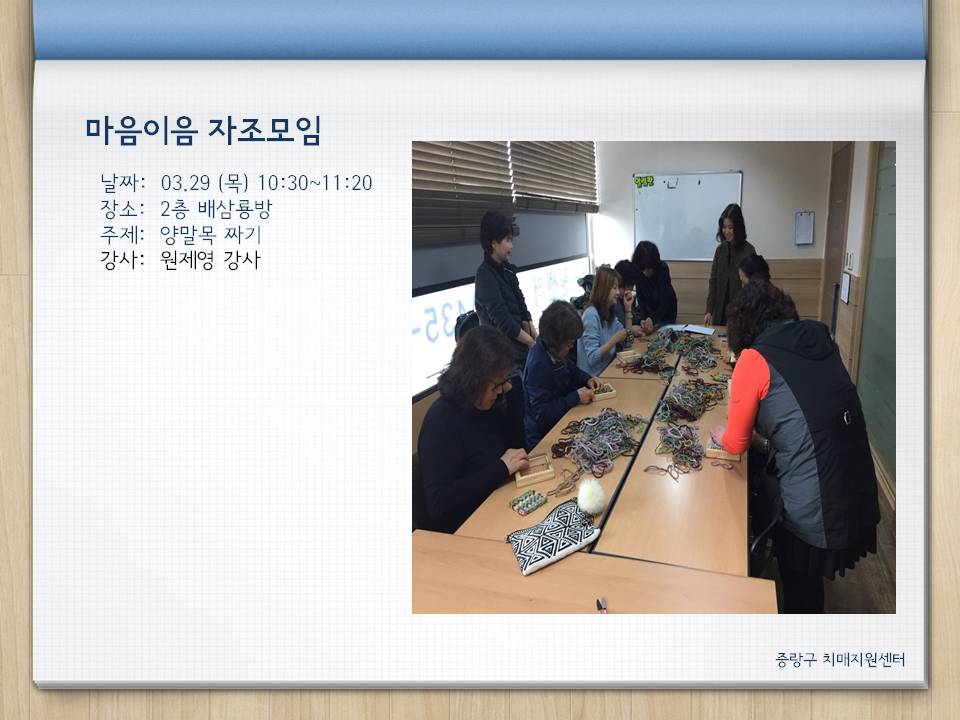 마음이음 자조모임

날짜: 03.29 (목) 10:30~11:20
장소: 2층 배삼룡방
주제: 양말목 짜기
강사: 원제영 강사

중랑구 치매지원센터